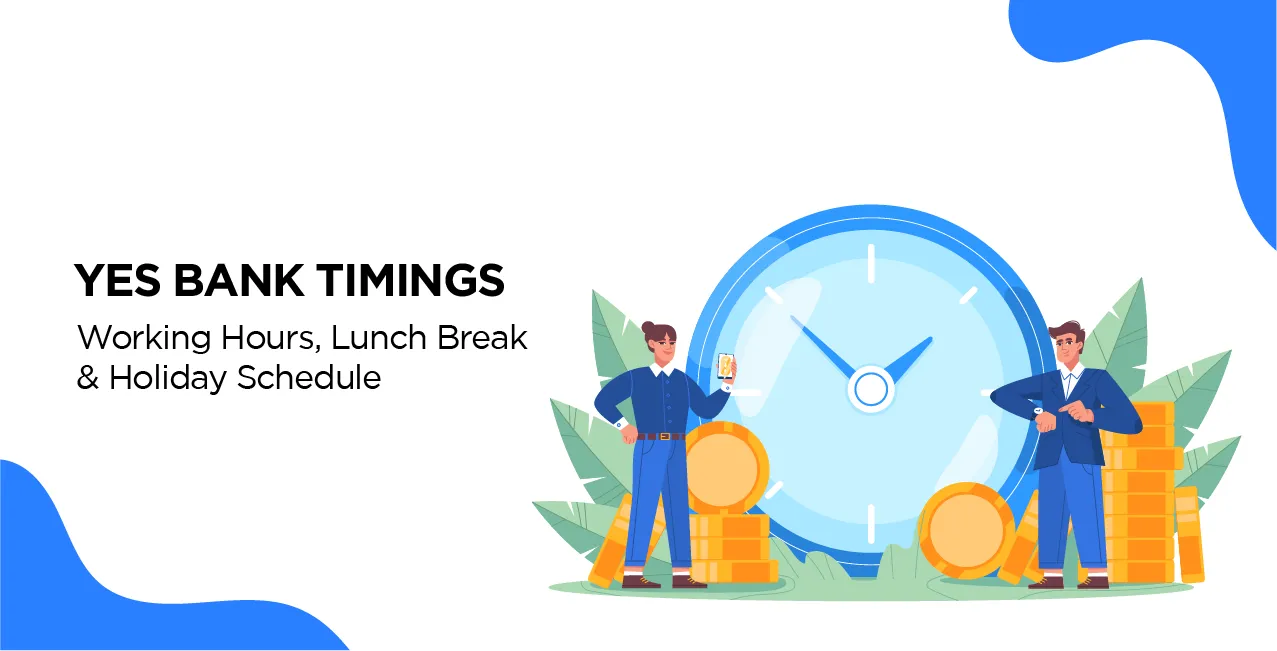 YES BANK TIMINGS

Working Hours, Lunch Break & Holiday Schedule